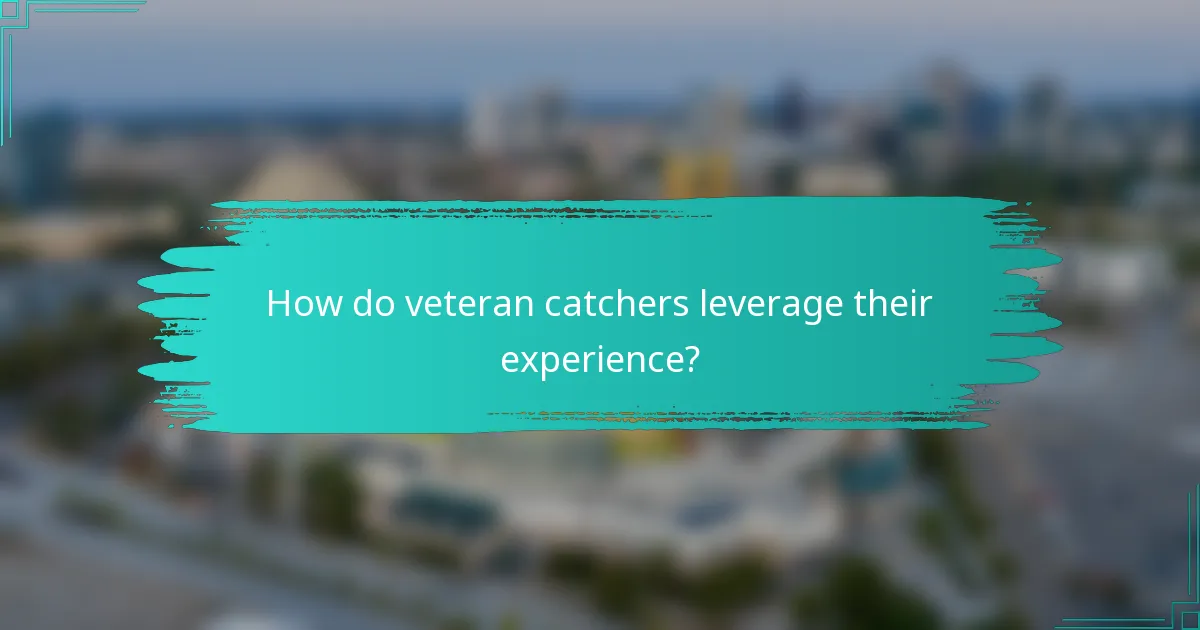 How do veteran catchers leverage their experience?